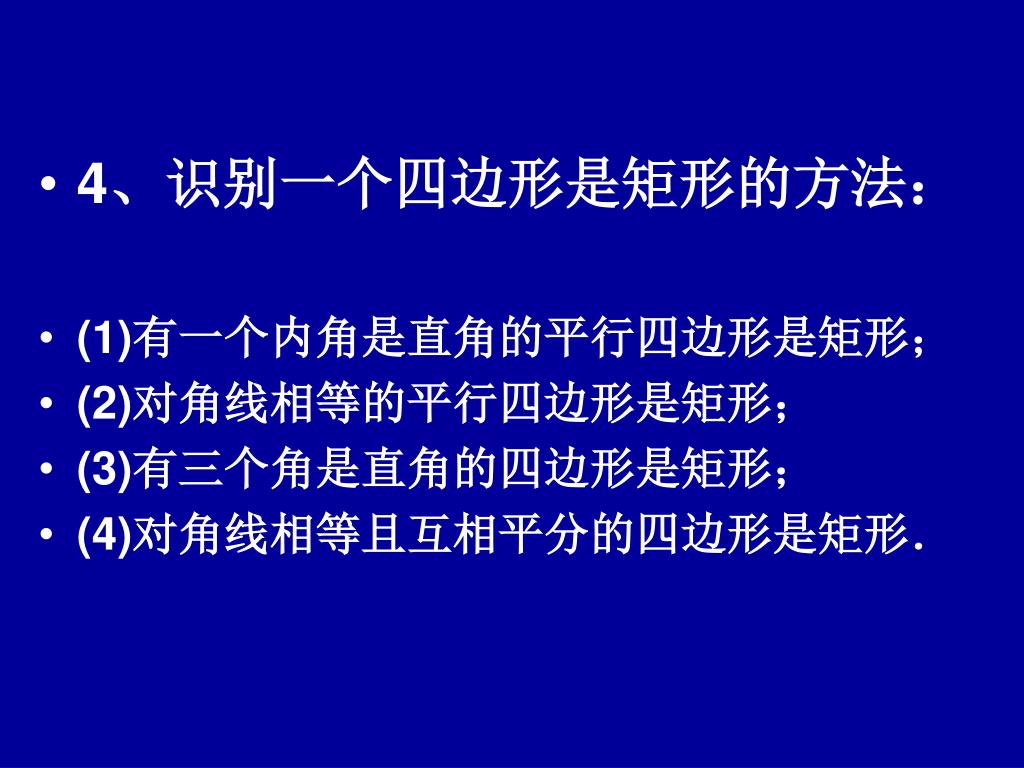 • 4、识别一个四边形是矩形的方法：

• (1)有一个内角是直角的平行四边形是矩形；
• (2)对角线相等的平行四边形是矩形；
• (3)有三个角是直角的四边形是矩形；
• (4)对角线相等且互相平分的四边形是矩形.